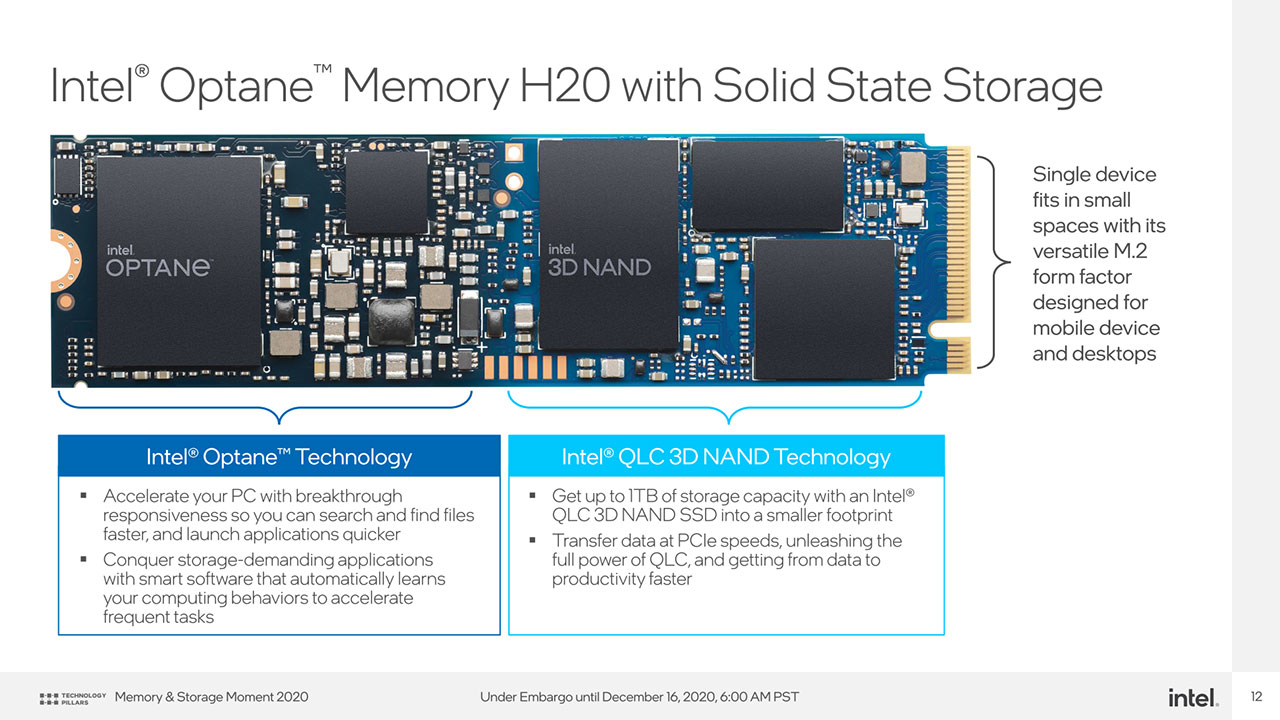 Intel® Optane™ Memory H20 with Solid State Storage

intel. OPTANE

intel. 3D NAND

Single device fits in small spaces with its versatile M.2 form factor designed for mobile device and desktops

Intel® Optane™ Technology

▪ Accelerate your PC with breakthrough responsiveness so you can search and find files faster, and launch applications quicker

▪ Conquer storage-demanding applications with smart software that automatically learns your computing behaviors to accelerate frequent tasks

Intel® QLC 3D NAND Technology

▪ Get up to 1TB of storage capacity with an Intel® QLC 3D NAND SSD into a smaller footprint

▪ Transfer data at PCIe speeds, unleashing the full power of QLC, and getting from data to productivity faster

TECHNOLOGY PILLARS Memory & Storage Moment 2020

Under Embargo until December 16, 2020, 6:00 AM PST

intel.

12